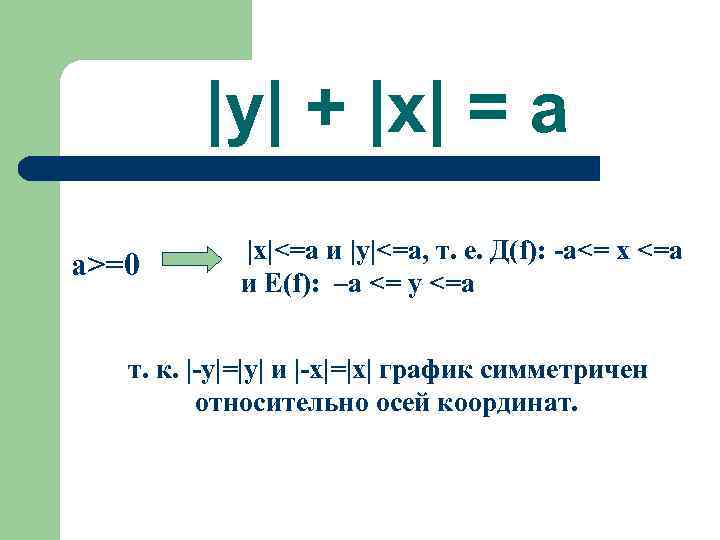 $|y| + |x| = a$

a>=0

|x|<=a и |y|<=a, т. е. Д(f): -a<= x <=a и E(f): –a <= y <=a

т. к. |-y|=|y| и |-x|=|x| график симметричен относительно осей координат.